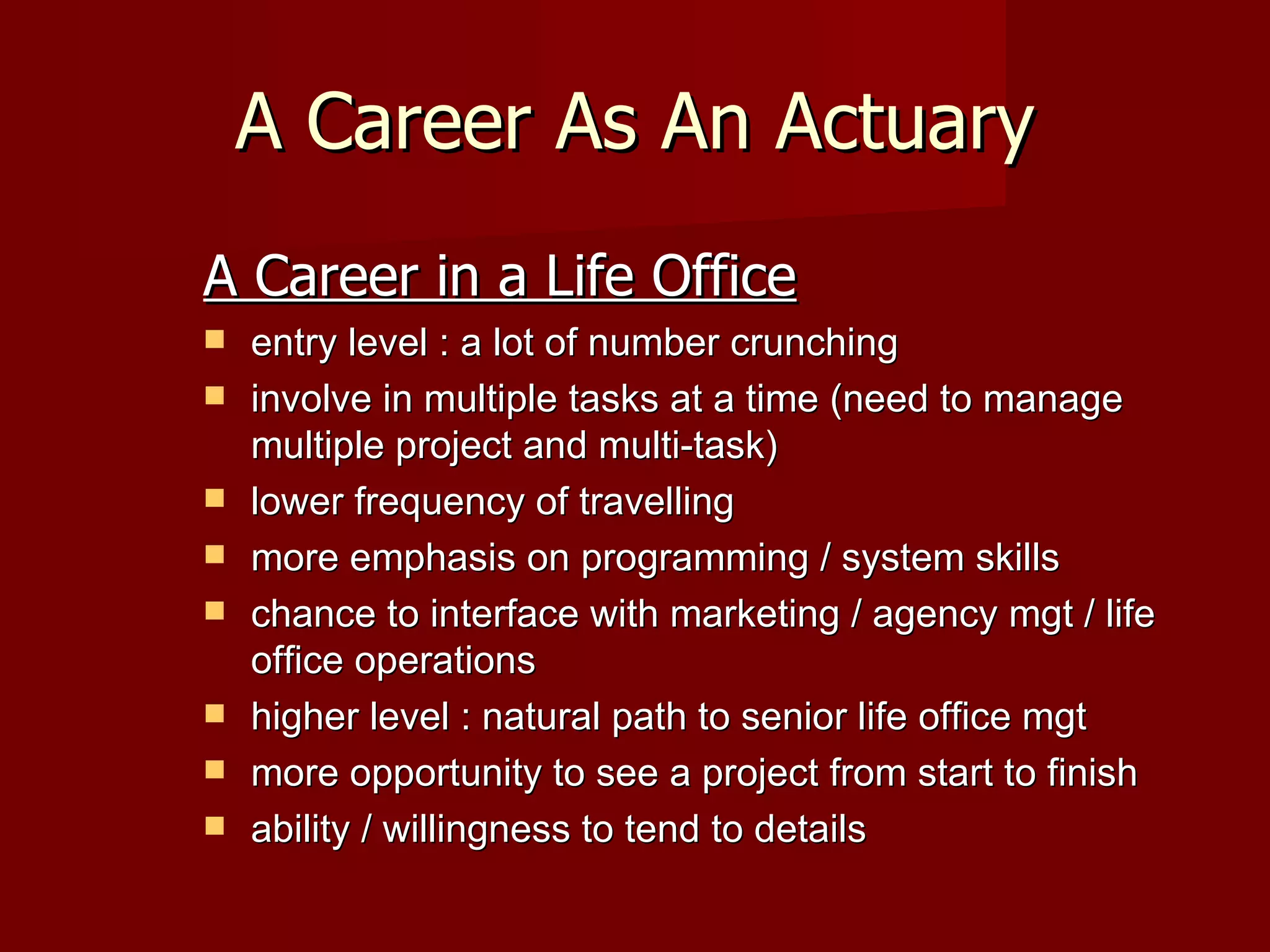 A Career As An Actuary

A Career in a Life Office

- entry level : a lot of number crunching
- involve in multiple tasks at a time (need to manage multiple project and multi-task)
- lower frequency of travelling
- more emphasis on programming / system skills
- chance to interface with marketing / agency mgt / life office operations
- higher level : natural path to senior life office mgt
- more opportunity to see a project from start to finish
- ability / willingness to tend to details